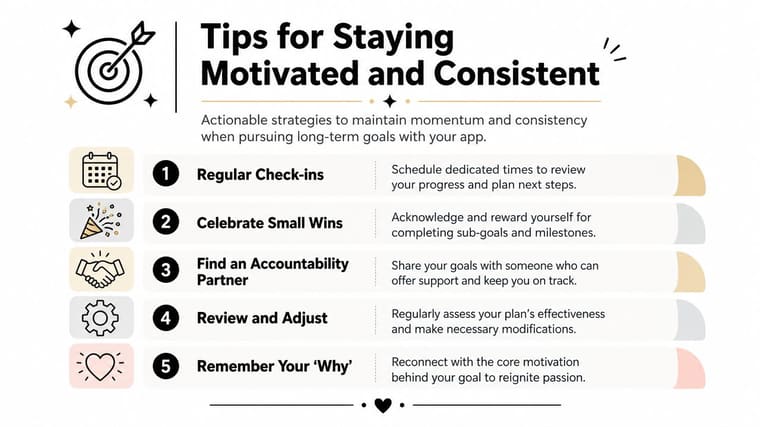 Tips for Staying Motivated and Consistent

Actionable strategies to maintain momentum and consistency when pursuing long-term goals with your app.

1 Regular Check-ins
Schedule dedicated times to review your progress and plan next steps.

2 Celebrate Small Wins
Acknowledge and reward yourself for completing sub-goals and milestones.

3 Find an Accountability Partner
Share your goals with someone who can offer support and keep you on track.

4 Review and Adjust
Regularly assess your plan's effectiveness and make necessary modifications.

5 Remember Your 'Why'
Reconnect with the core motivation behind your goal to reignite passion.